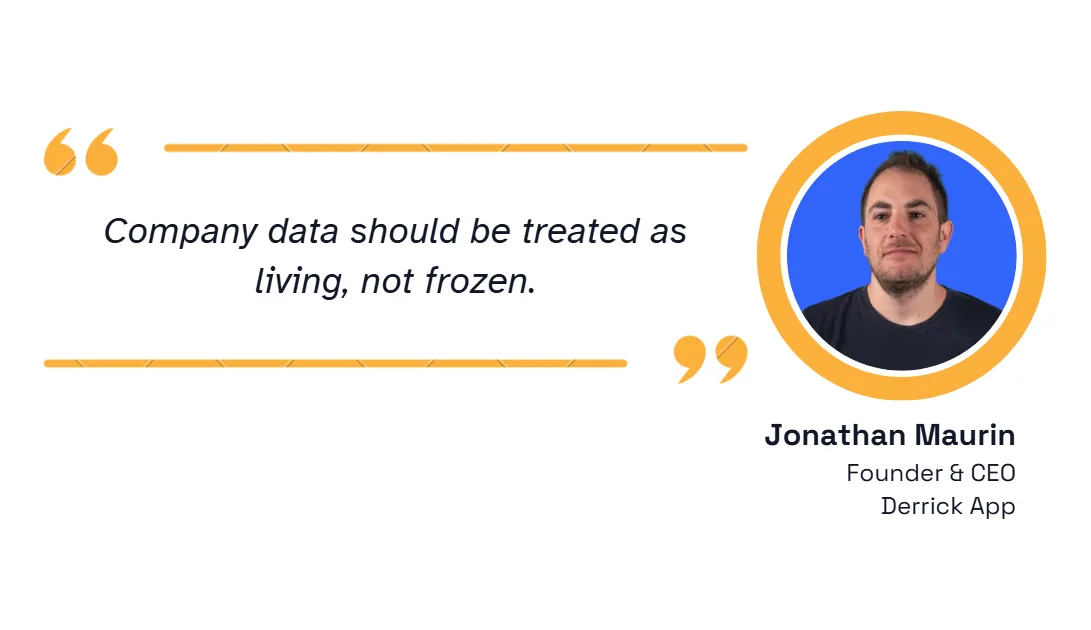 Company data should be treated as living, not frozen.

Jonathan Maurin
Founder & CEO
Derrick App